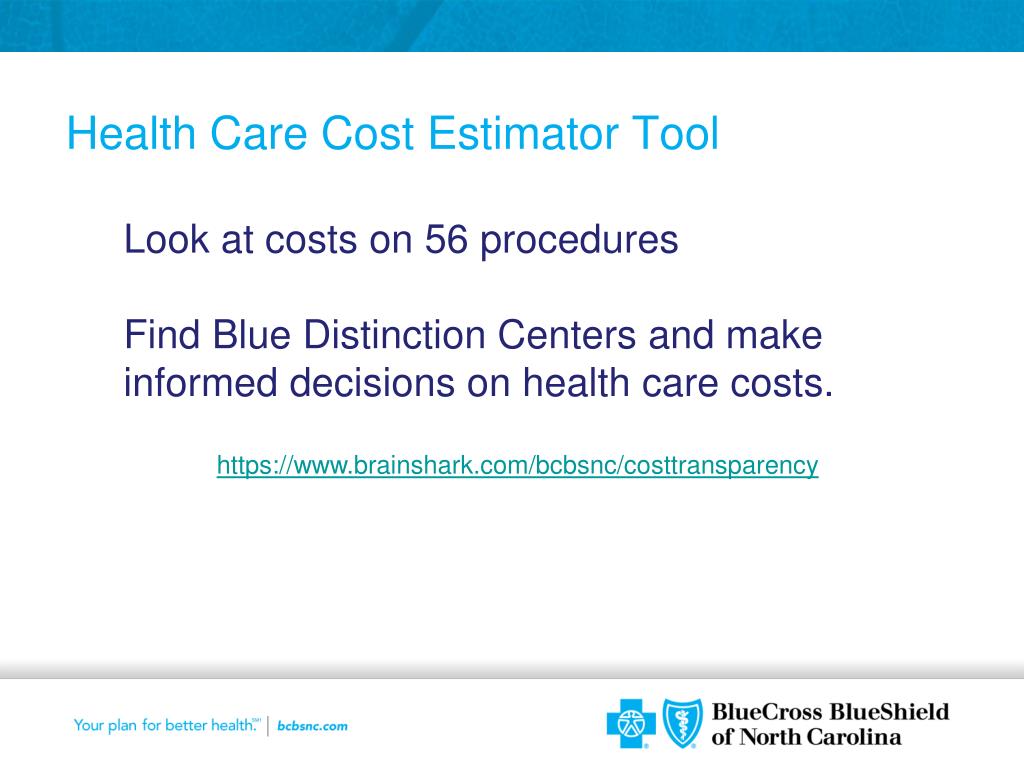 Health Care Cost Estimator Tool

Look at costs on 56 procedures

Find Blue Distinction Centers and make informed decisions on health care costs.

https://www.brainshark.com/bcbsnc/costtransparency

Your plan for better health.℠ | bcbsnc.com

BlueCross BlueShield of North Carolina